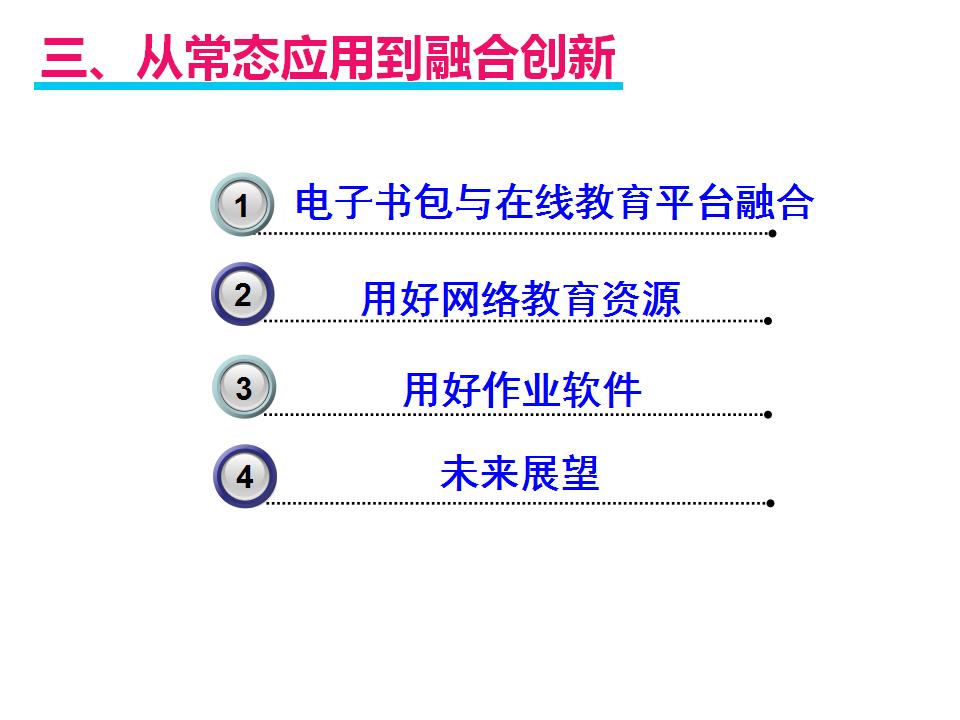 三、从常态应用到融合创新

1 电子书包与在线教育平台融合

2 用好网络教育资源

3 用好作业软件

4 未来展望